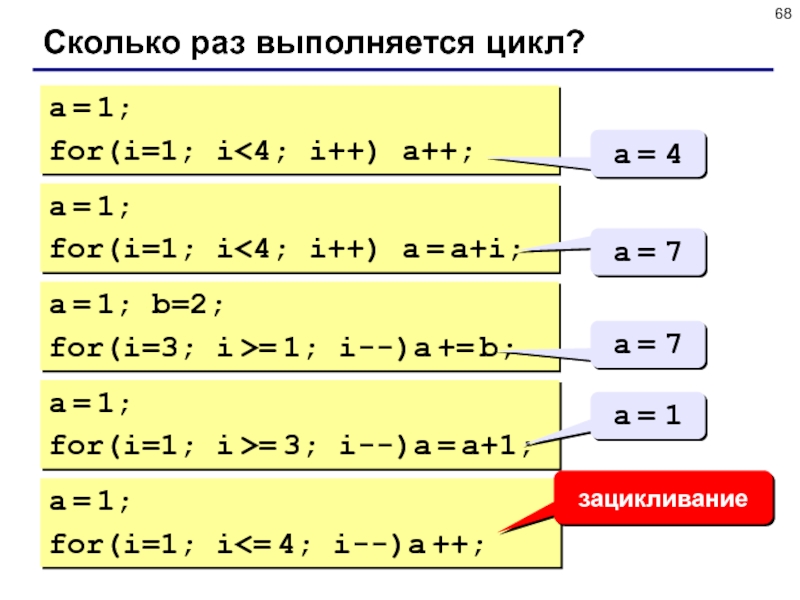 68

Сколько раз выполняется цикл?

a = 1;
for(i=1; i<4; i++) a++;

a = 4

a = 1;
for(i=1; i<4; i++) a = a+i;

a = 7

a = 1; b=2;
for(i=3; i >= 1; i--)a += b;

a = 7

a = 1;
for(i=1; i >= 3; i--)a = a+1;

a = 1

a = 1;
for(i=1; i<= 4; i--)a ++;

зацикливание